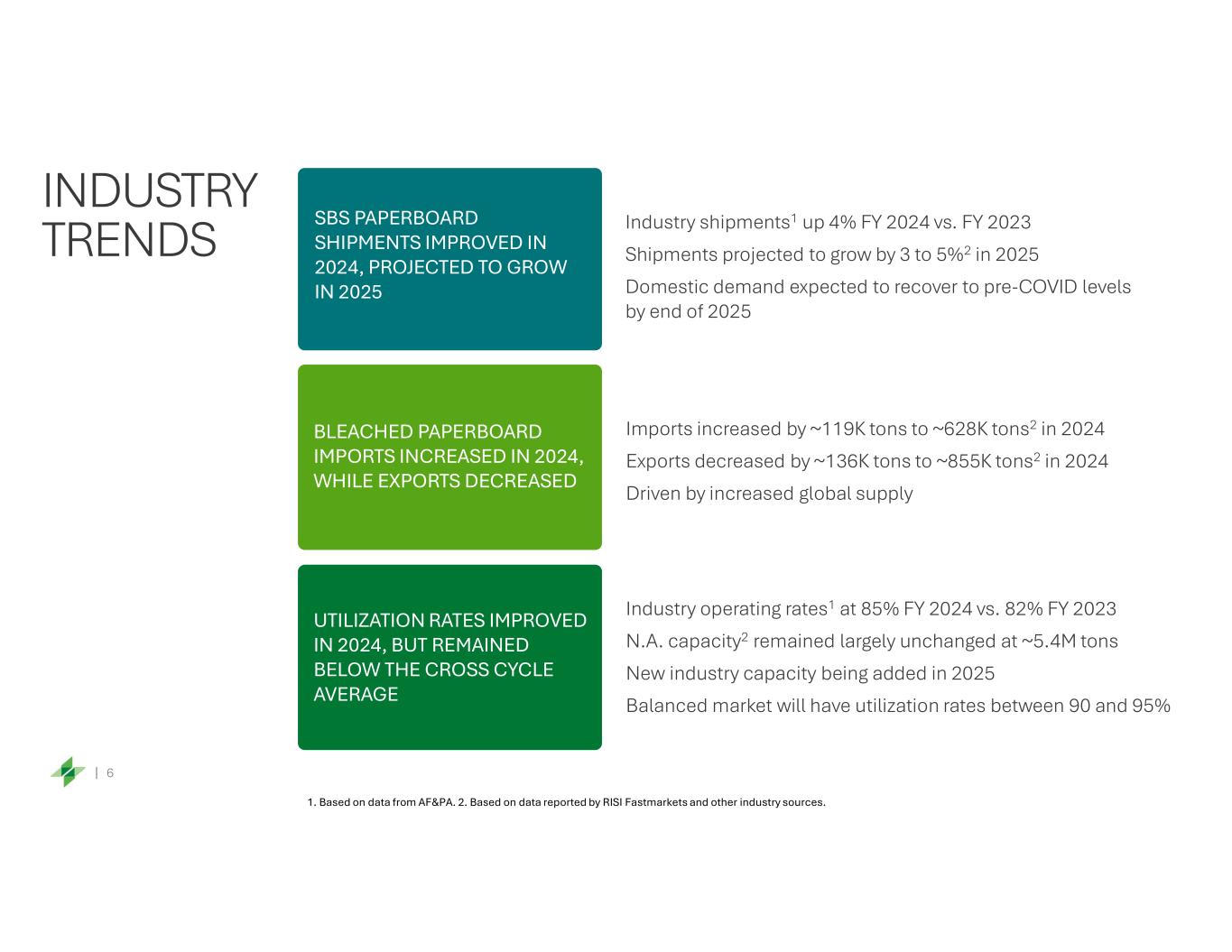 INDUSTRY TRENDS

SBS PAPERBOARD SHIPMENTS IMPROVED IN 2024, PROJECTED TO GROW IN 2025

Industry shipments$^1$ up 4% FY 2024 vs. FY 2023

Shipments projected to grow by 3 to 5%$^2$ in 2025

Domestic demand expected to recover to pre-COVID levels by end of 2025

BLEACHED PAPERBOARD IMPORTS INCREASED IN 2024, WHILE EXPORTS DECREASED

Imports increased by ~119K tons to ~628K tons$^2$ in 2024

Exports decreased by ~136K tons to ~855K tons$^2$ in 2024

Driven by increased global supply

UTILIZATION RATES IMPROVED IN 2024, BUT REMAINED BELOW THE CROSS CYCLE AVERAGE

Industry operating rates$^1$ at 85% FY 2024 vs. 82% FY 2023

N.A. capacity$^2$ remained largely unchanged at ~5.4M tons

New industry capacity being added in 2025

Balanced market will have utilization rates between 90 and 95%

| 6

1. Based on data from AF&PA. 2. Based on data reported by RISI Fastmarkets and other industry sources.